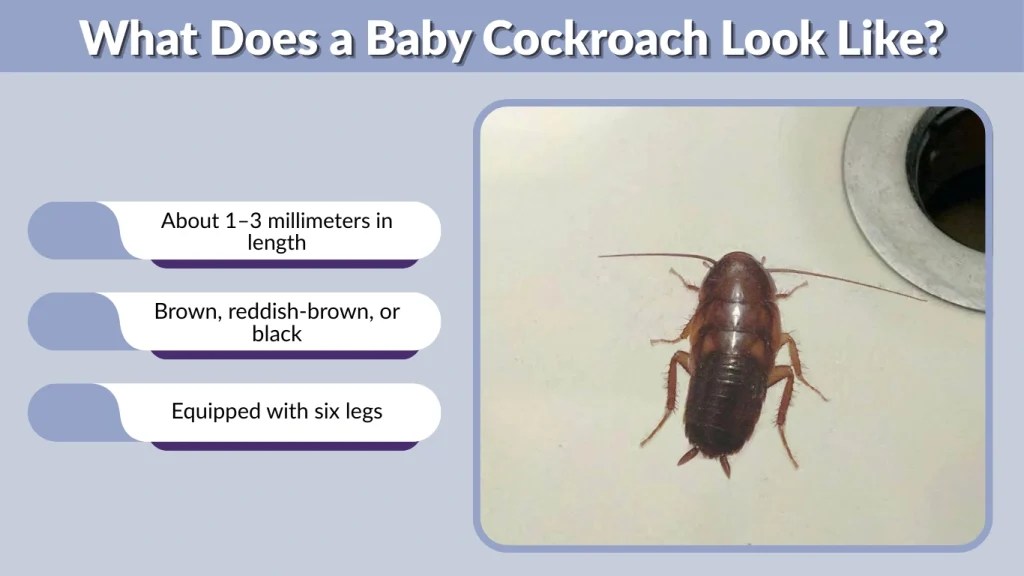 What Does a Baby Cockroach Look Like?

About 1–3 millimeters in length

Brown, reddish-brown, or black

Equipped with six legs